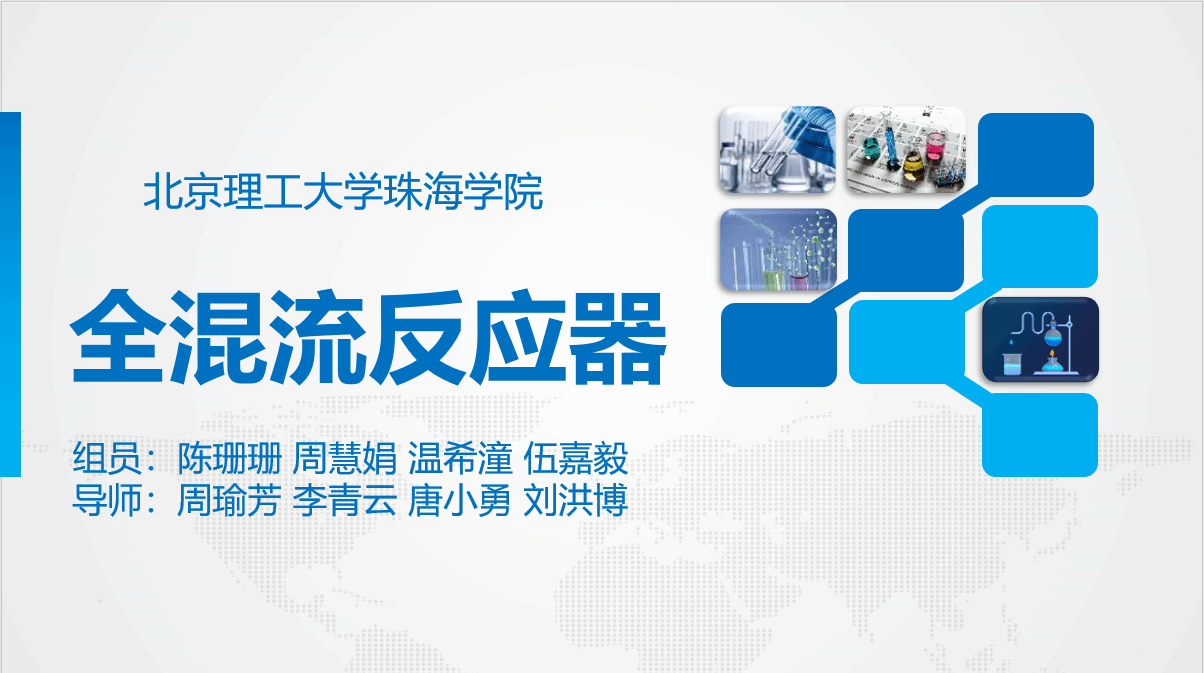 北京理工大学珠海学院

全混流反应器

组员：陈珊珊 周慧娟 温希潼 伍嘉毅
导师：周瑜芳 李青云 唐小勇 刘洪博